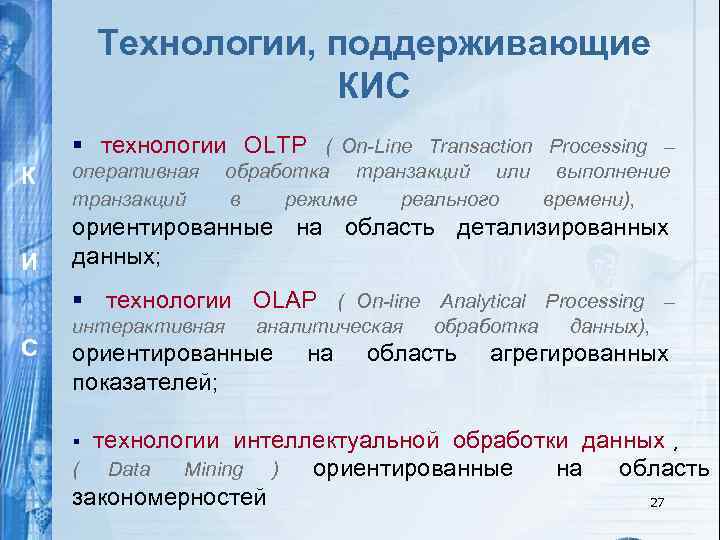 Технологии, поддерживающие КИС

К
И
С

▪ технологии OLTP ( On-Line Transaction Processing – оперативная обработка транзакций или выполнение транзакций в режиме реального времени), ориентированные на область детализированных данных;

▪ технологии OLAP ( On-line Analytical Processing – интерактивная аналитическая обработка данных), ориентированные на область агрегированных показателей;

▪ технологии интеллектуальной обработки данных , ( Data Mining ) ориентированные на область закономерностей

27